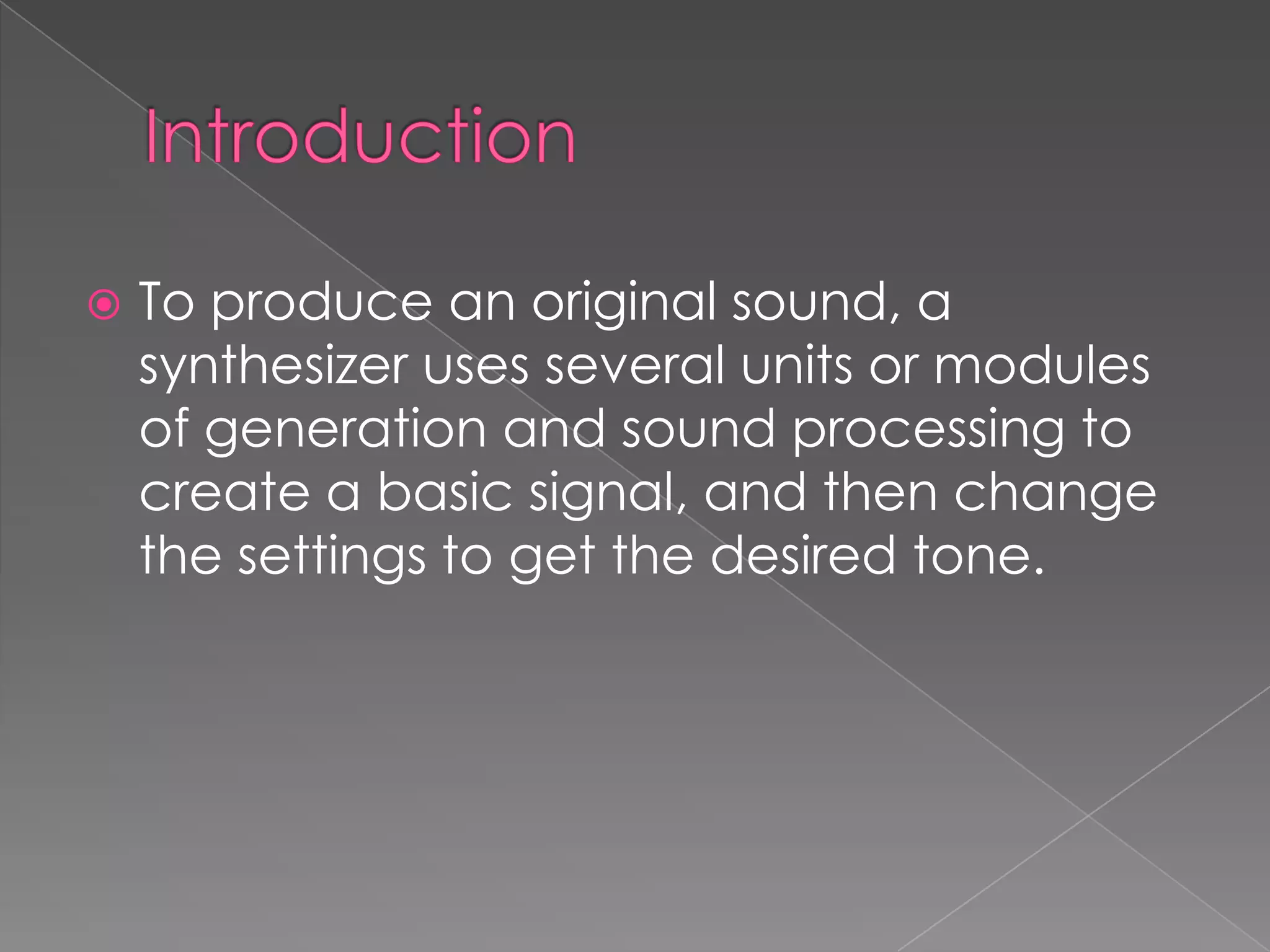 Introduction

To produce an original sound, a synthesizer uses several units or modules of generation and sound processing to create a basic signal, and then change the settings to get the desired tone.